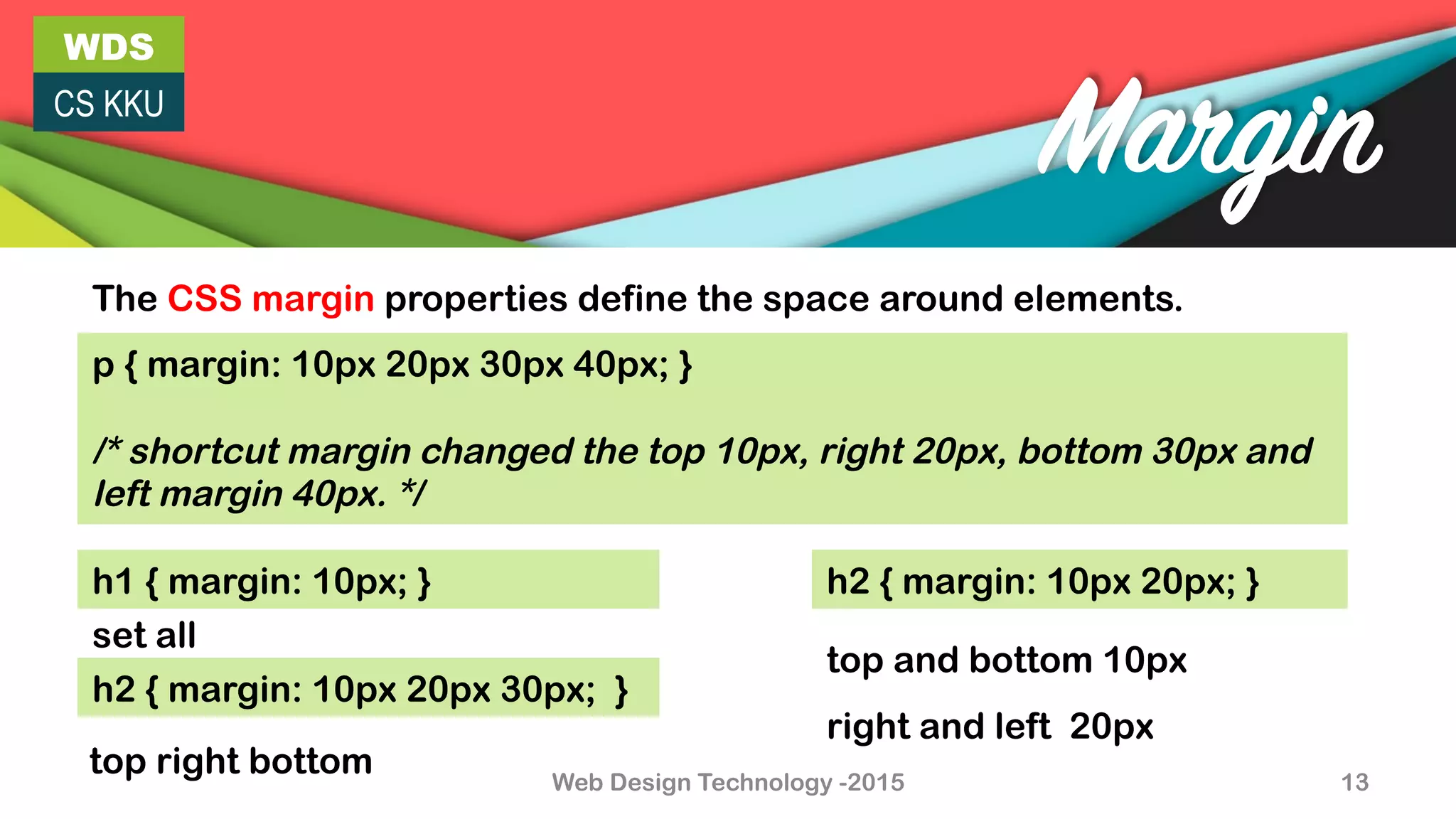 WDS
CS KKU

Margin

The CSS margin properties define the space around elements.

p { margin: 10px 20px 30px 40px; }

/* shortcut margin changed the top 10px, right 20px, bottom 30px and left margin 40px. */

h1 { margin: 10px; }

set all

h2 { margin: 10px 20px 30px; }

top right bottom

h2 { margin: 10px 20px; }

top and bottom 10px

right and left 20px

Web Design Technology -2015

13